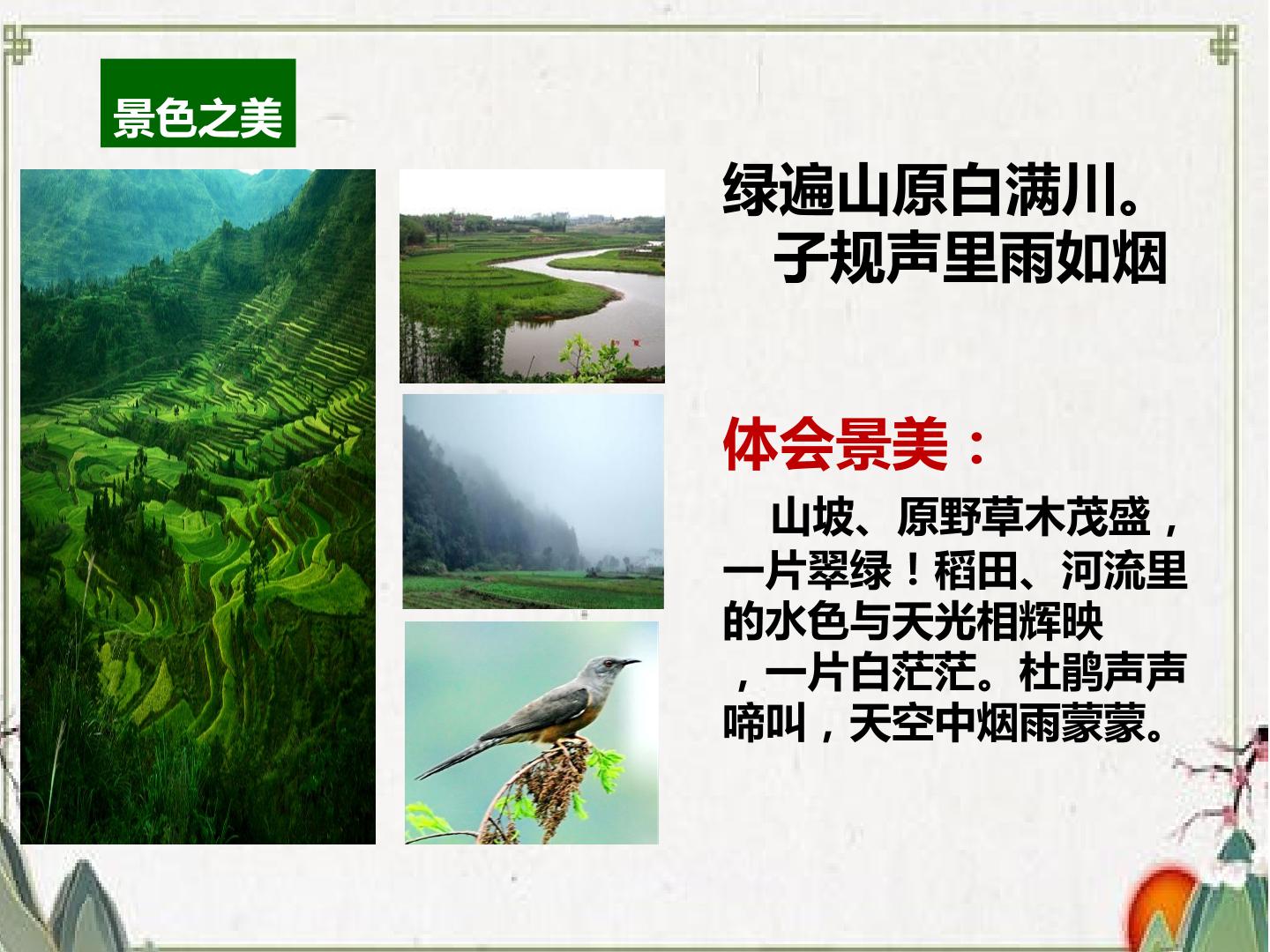 景色之美

绿遍山原白满川。
子规声里雨如烟

体会景美：

山坡、原野草木茂盛，一片翠绿！稻田、河流里的水色与天光相辉映，一片白茫茫。杜鹃声声啼叫，天空中烟雨蒙蒙。